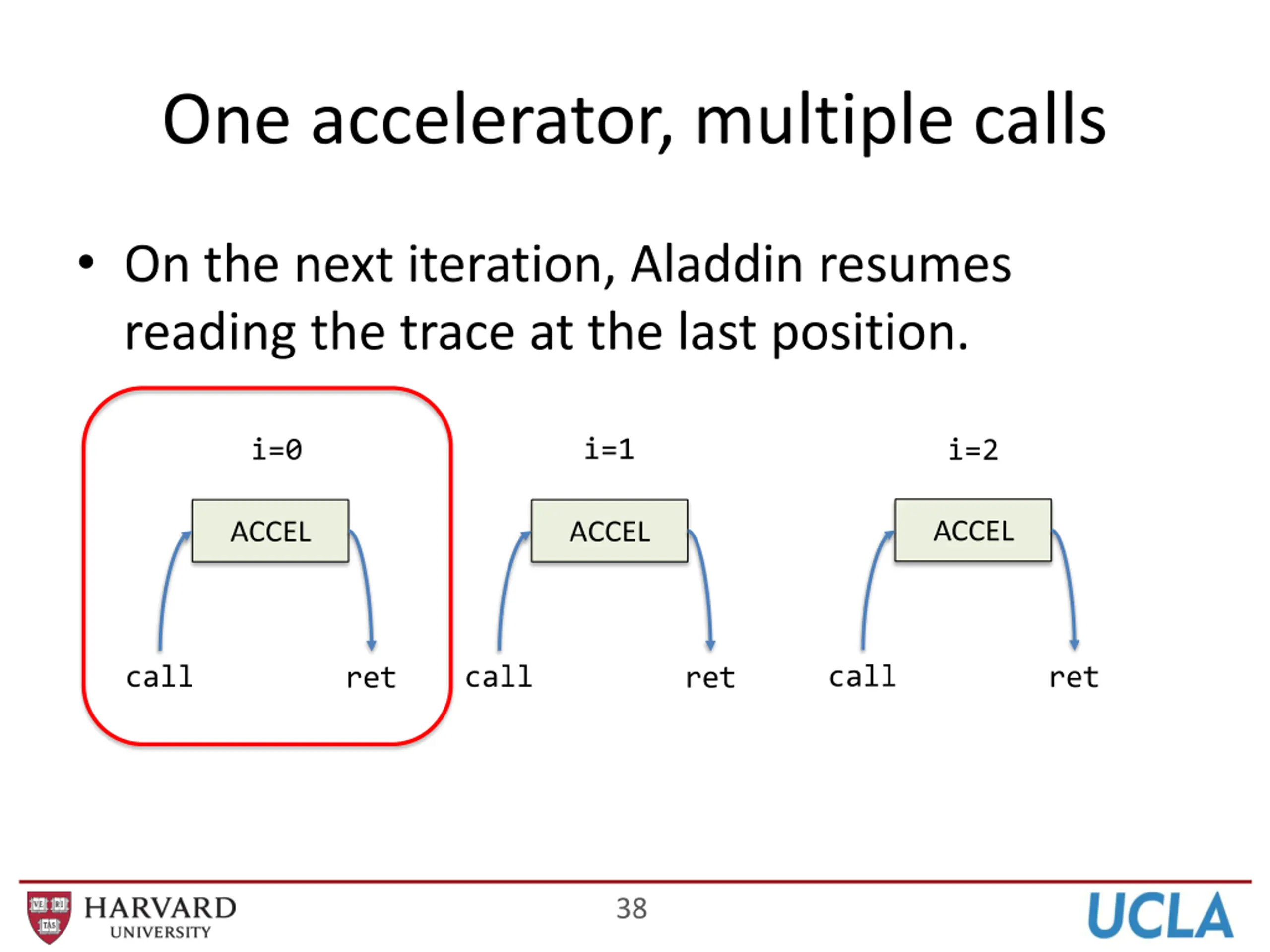 One accelerator, multiple calls

• On the next iteration, Aladdin resumes reading the trace at the last position.

i=0

ACCEL

call ret

i=1

ACCEL

call ret

i=2

ACCEL

call ret

VE RI TAS

HARVARD UNIVERSITY

38

UCLA